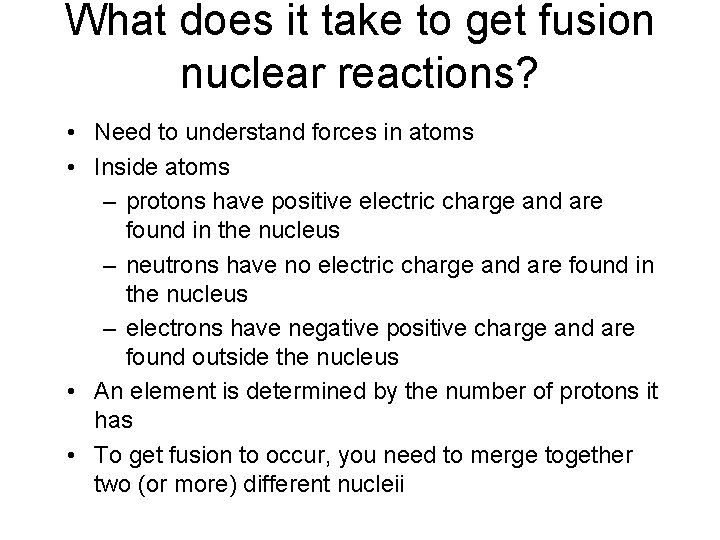 What does it take to get fusion nuclear reactions?

• Need to understand forces in atoms
• Inside atoms
– protons have positive electric charge and are found in the nucleus
– neutrons have no electric charge and are found in the nucleus
– electrons have negative positive charge and are found outside the nucleus
• An element is determined by the number of protons it has
• To get fusion to occur, you need to merge together two (or more) different nucleii